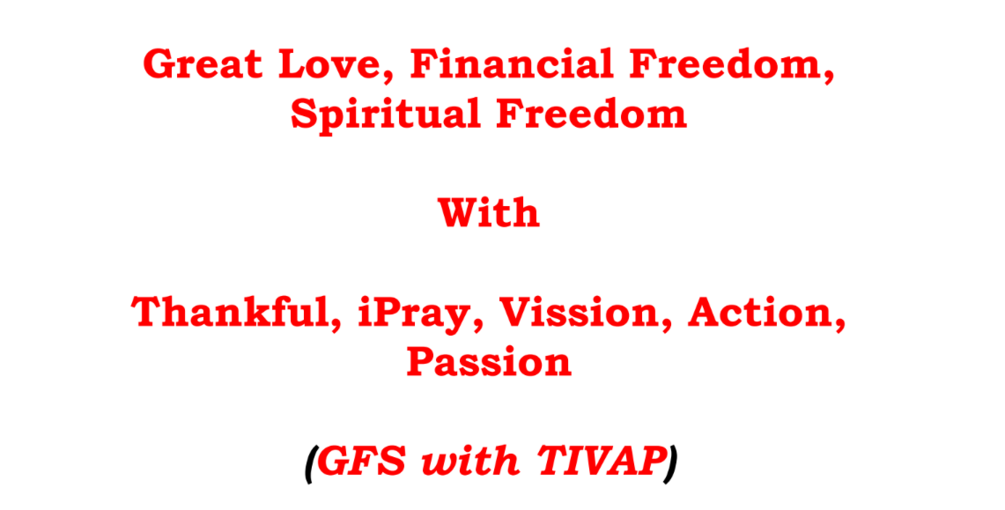 Great Love, Financial Freedom, Spiritual Freedom

With

Thankful, iPray, Vission, Action, Passion

(GFS with TIVAP)